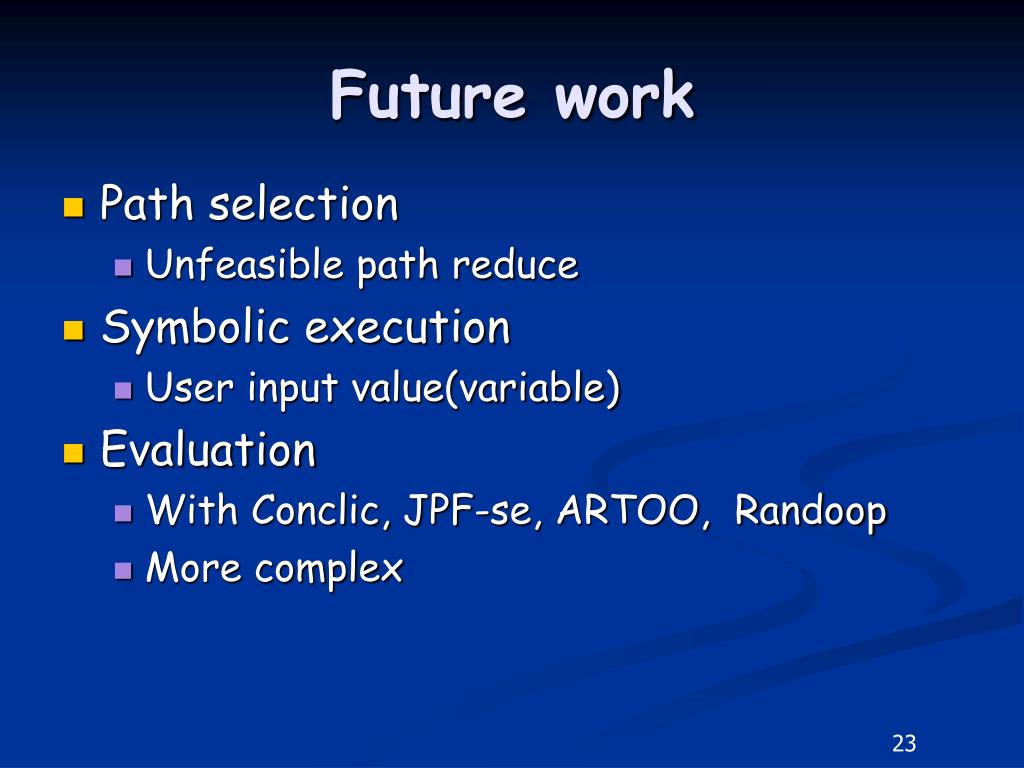 Future work

Path selection
Unfeasible path reduce
Symbolic execution
User input value(variable)
Evaluation
With Conclic, JPF-se, ARTOO, Randoop
More complex

23